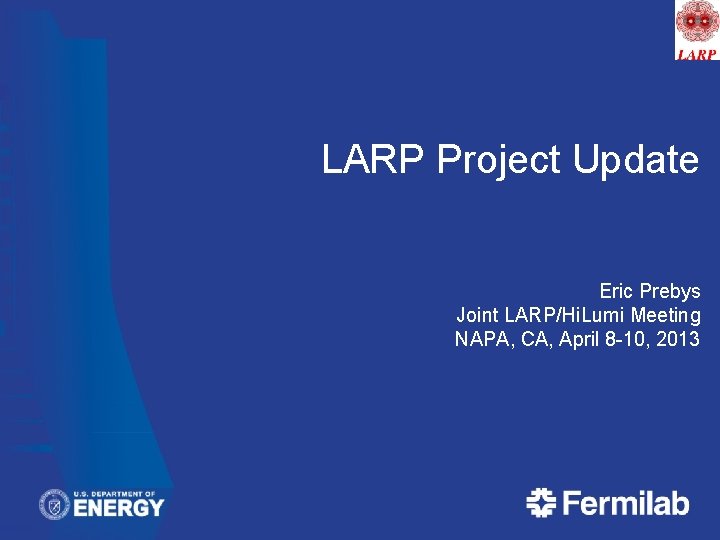 LARP

LARP Project Update

Eric Prebys
Joint LARP/HiLumi Meeting
NAPA, CA, April 8-10, 2013

U.S. DEPARTMENT OF ENERGY

Fermilab